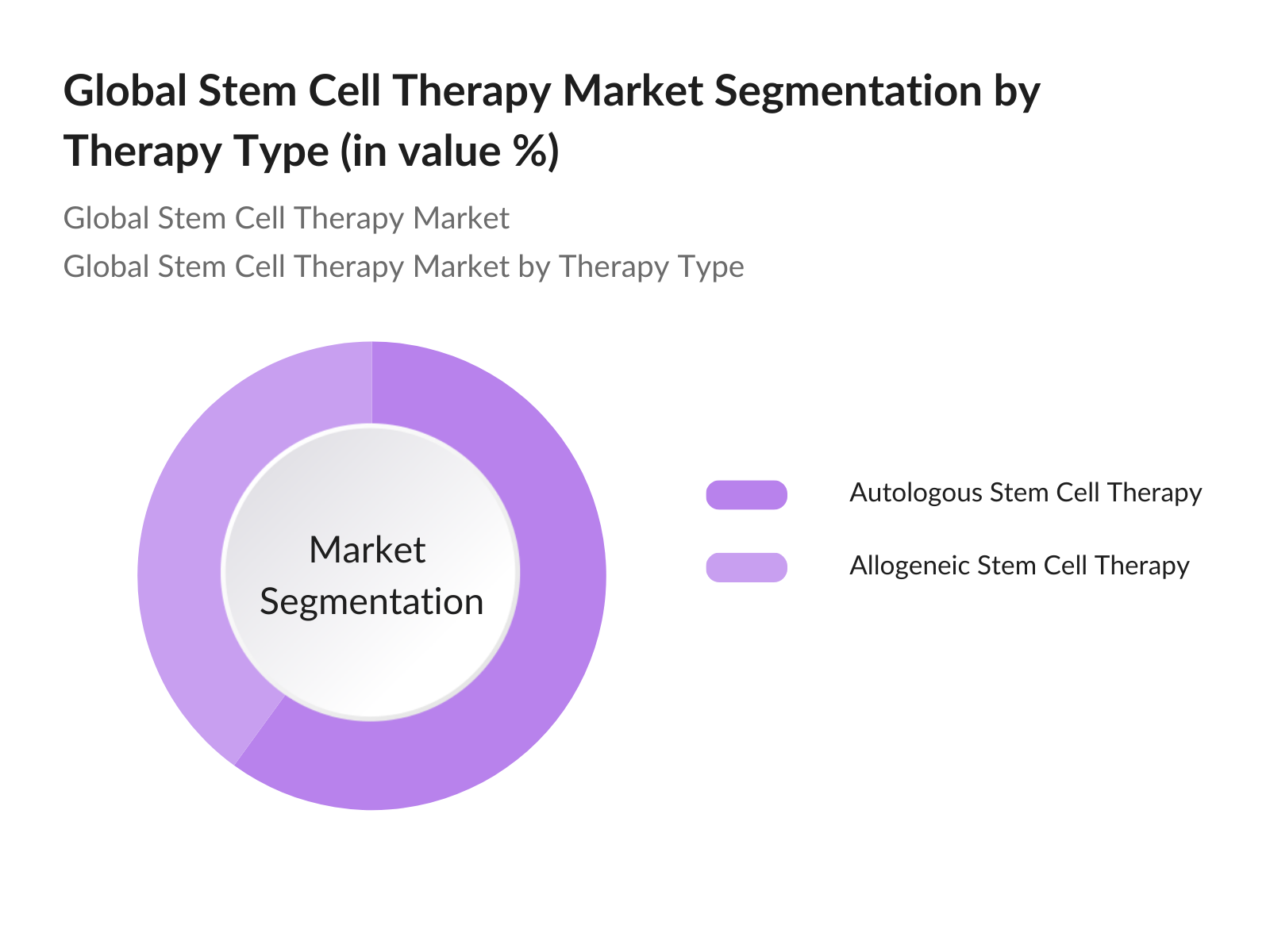 Global Stem Cell Therapy Market Segmentation by Therapy Type (in value %)

Global Stem Cell Therapy Market

Global Stem Cell Therapy Market by Therapy Type

Market Segmentation

Autologous Stem Cell Therapy

Allogeneic Stem Cell Therapy